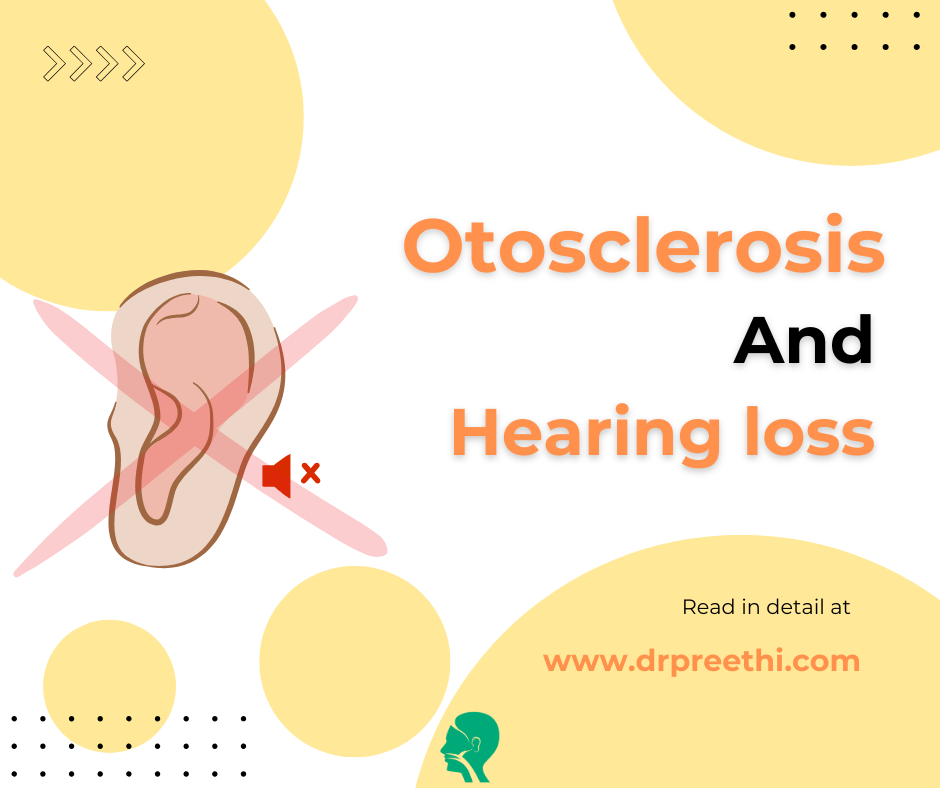 Otosclerosis
And
Hearing loss

Read in detail at
www.drpreethi.com